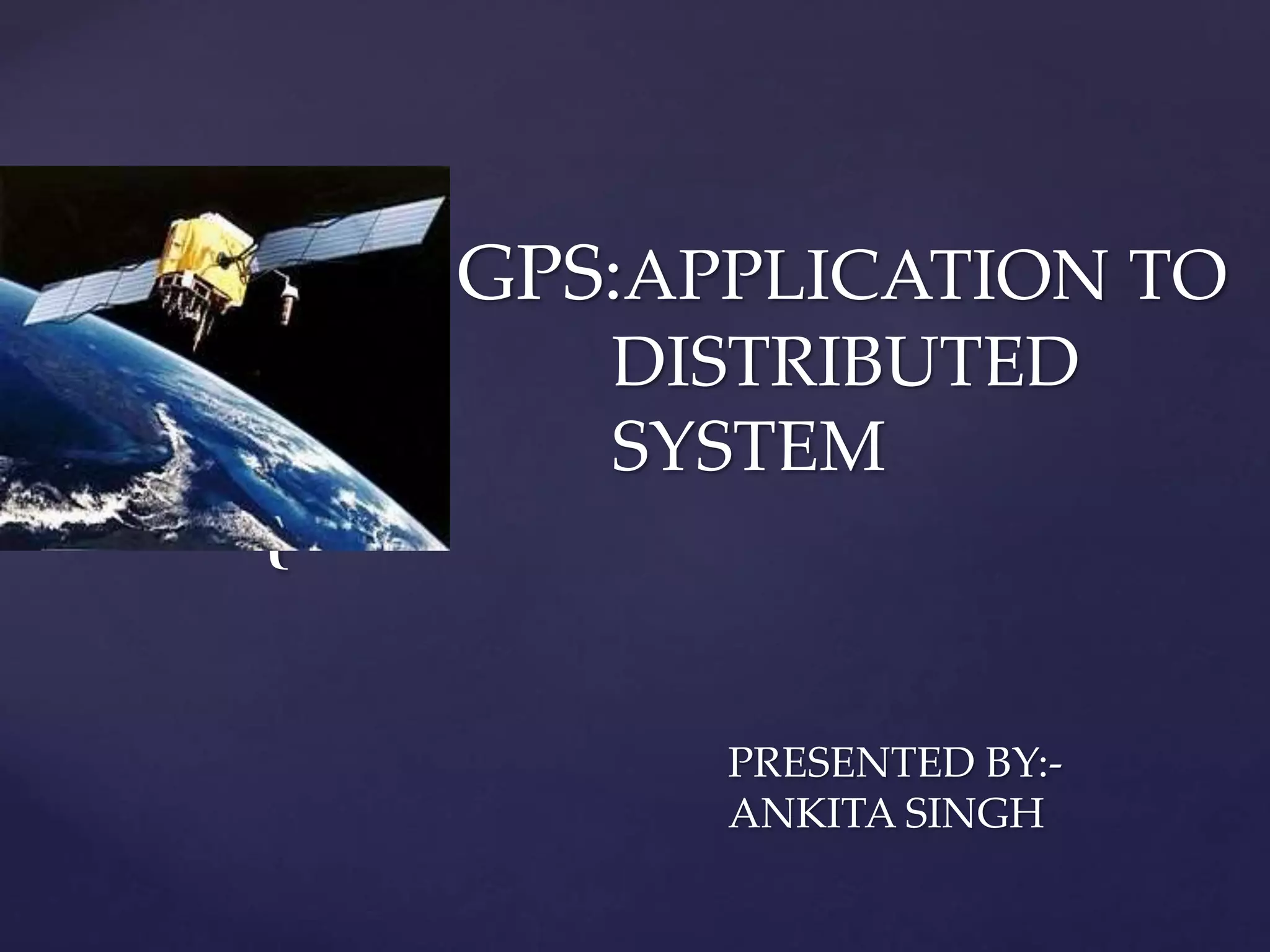 GPS:APPLICATION TO DISTRIBUTED SYSTEM

PRESENTED BY:-
ANKITA SINGH